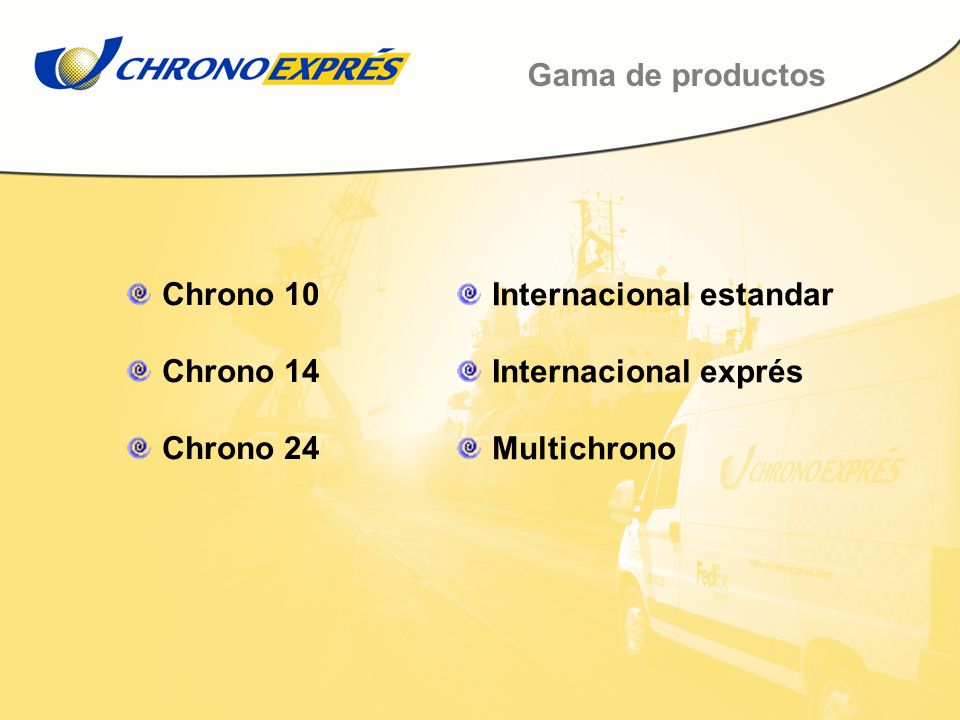 CHRONOEXPRÉS

Gama de productos

Chrono 10

Chrono 14

Chrono 24

Internacional estandar

Internacional exprés

Multichrono

CHRONOEXPRÉS

FedEx

www.chronoexpres.com